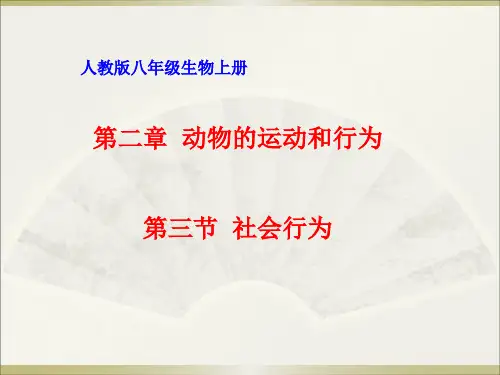 人教版八年级生物上册

第二章 动物的运动和行为

第三节 社会行为